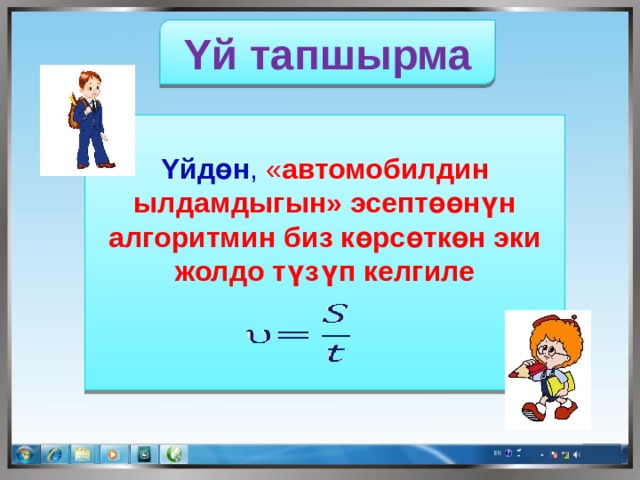 Үй тапшырма

Үйдөн, «автомобилдин ылдамдыгын» эсептөөнүн алгоритмин биз көрсөткөн эки жолдо түзүп келгиле

$\upsilon = \frac{S}{t}$

EN